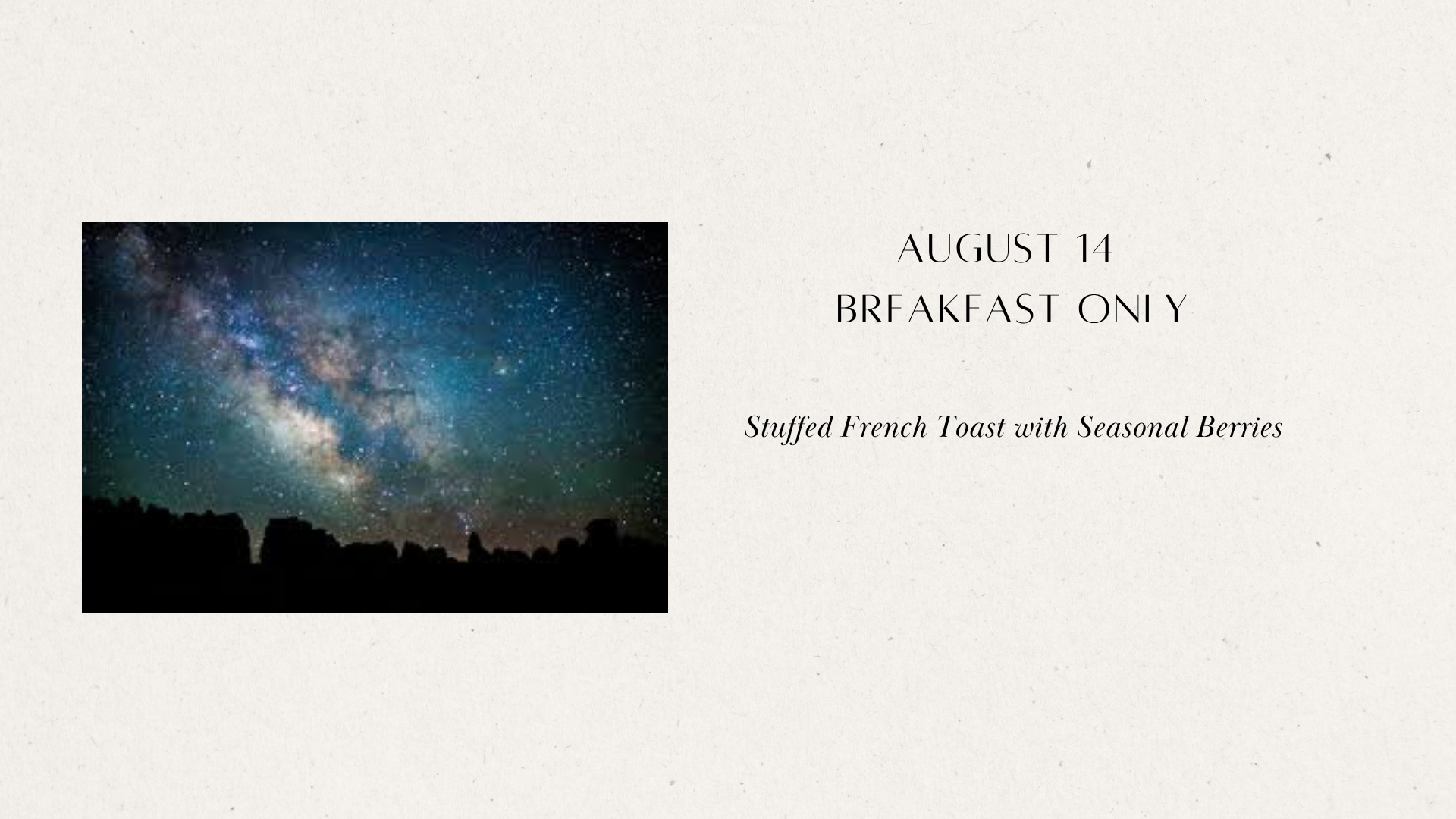 AUGUST 14
BREAKFAST ONLY

Stuffed French Toast with Seasonal Berries